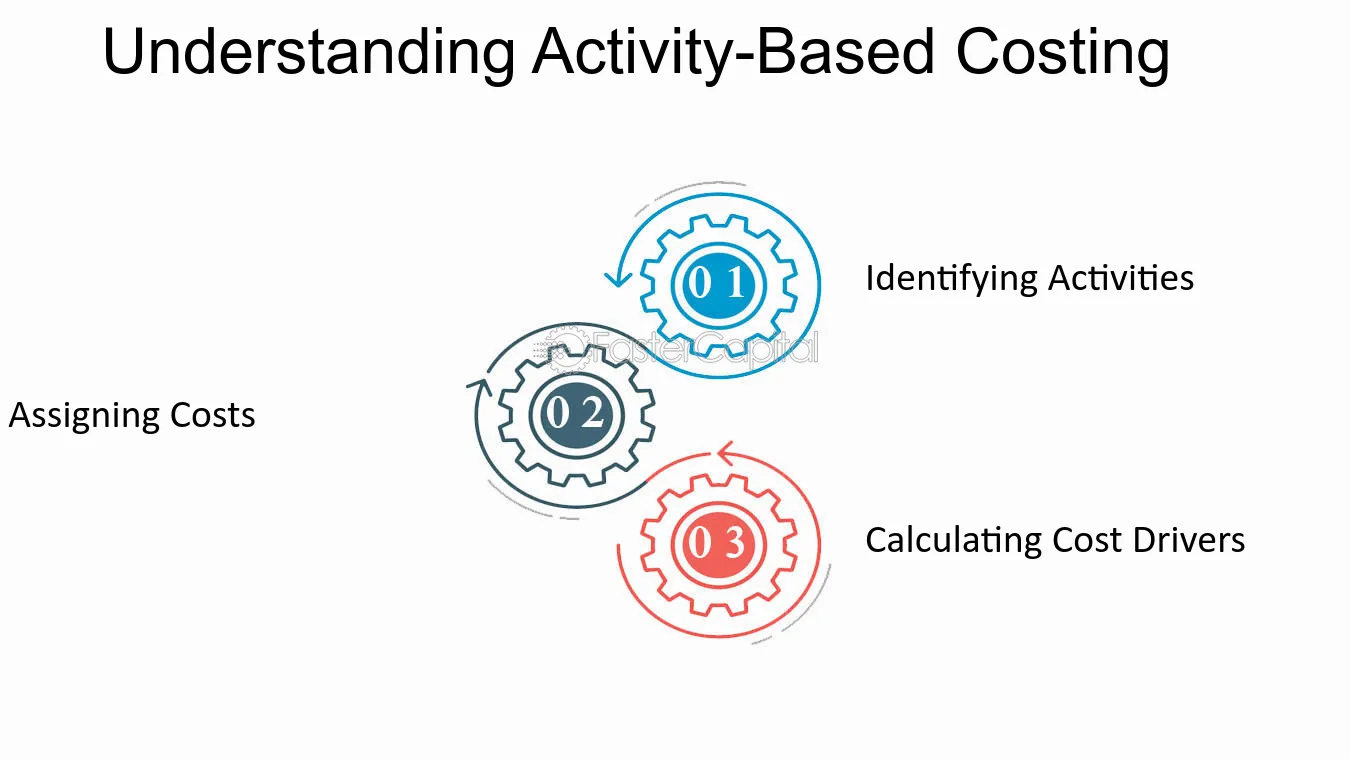 Understanding Activity-Based Costing

0 1

Identifying Activities

FasterCapital

0 2

Assigning Costs

0 3

Calculating Cost Drivers